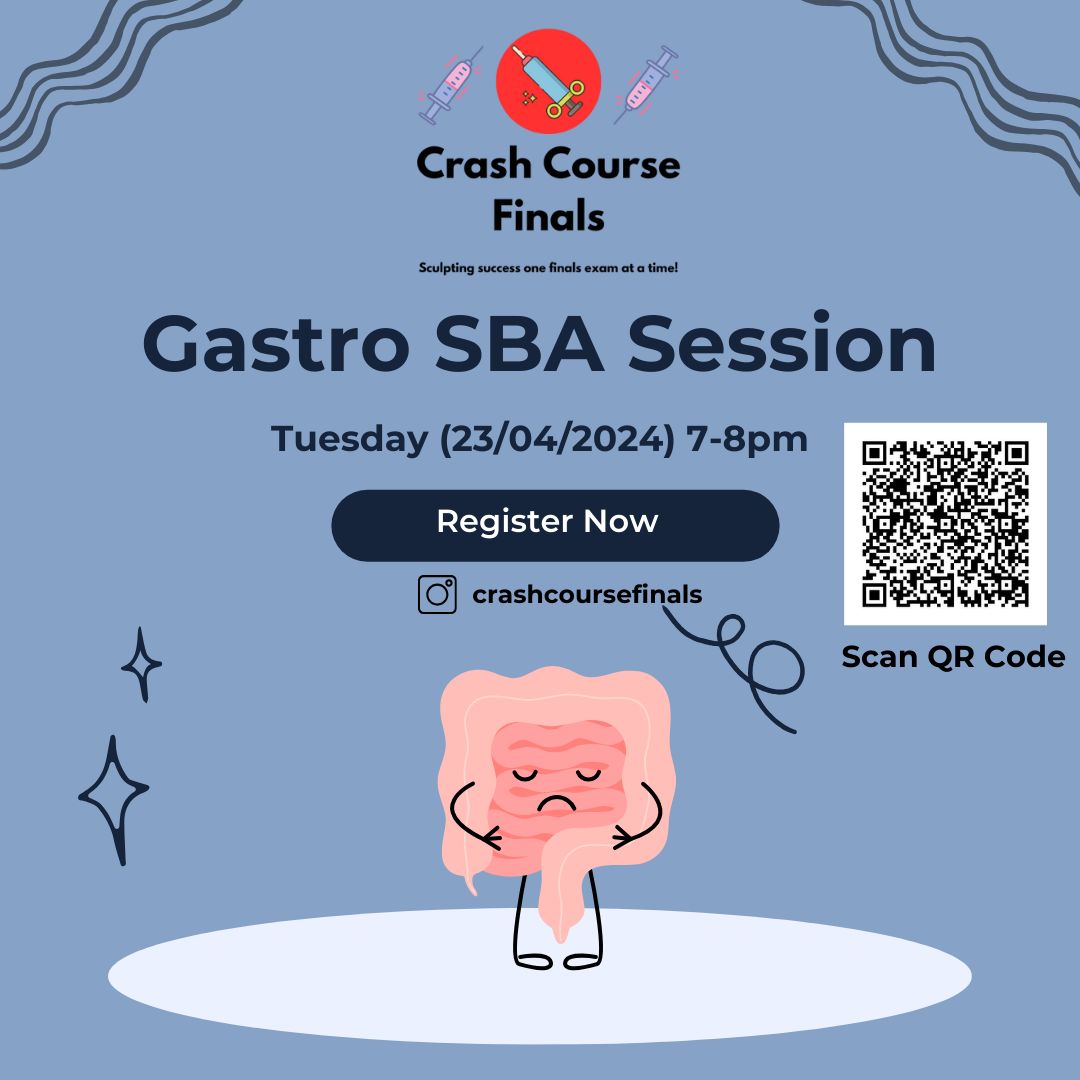 Crash Course Finals

Sculpting success one finals exam at a time!

Gastro SBA Session

Tuesday (23/04/2024) 7-8pm

Register Now

crashcoursefinals

Scan QR Code